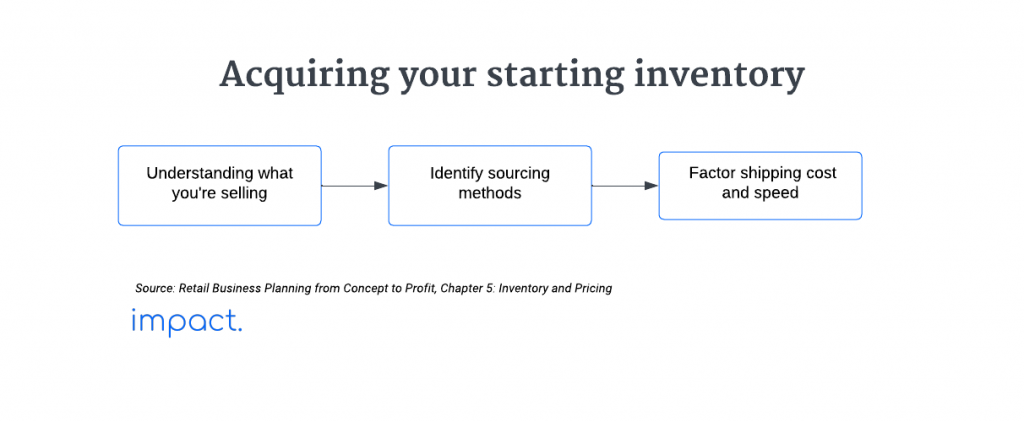 Acquiring your starting inventory

Understanding what you're selling

Identify sourcing methods

Factor shipping cost and speed

Source: Retail Business Planning from Concept to Profit, Chapter 5: Inventory and Pricing

impact.